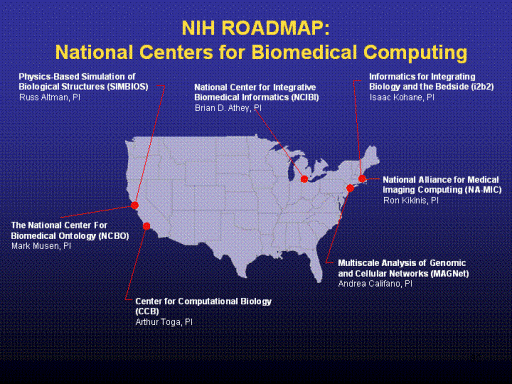 NIH ROADMAP:
National Centers for Biomedical Computing

Physics-Based Simulation of Biological Structures (SIMBIOS)
Russ Altman, PI

National Center for Integrative Biomedical Informatics (NCIBI)
Brian D. Athey, PI

Informatics for Integrating Biology and the Bedside (i2b2)
Isaac Kohane, PI

National Alliance for Medical Imaging Computing (NA-MIC)
Ron Kikinis, PI

The National Center For Biomedical Ontology (NCBO)
Mark Musen, PI

Multiscale Analysis of Genomic and Cellular Networks (MAGNet)
Andrea Califano, PI

Center for Computational Biology (CCB)
Arthur Toga, PI